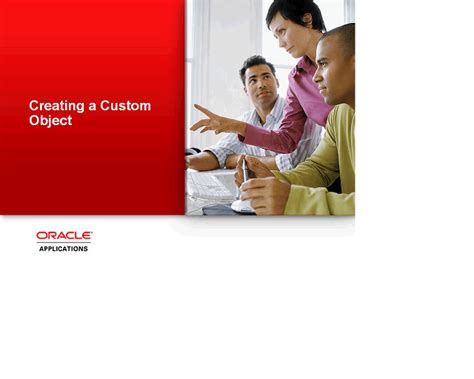 Creating a Custom Object

ORACLE
APPLICATIONS